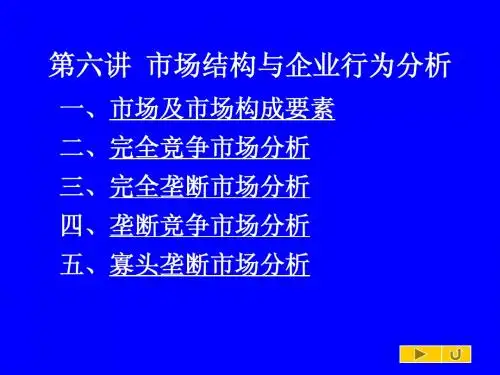 第六讲 市场结构与企业行为分析

一、市场及市场构成要素

二、完全竞争市场分析

三、完全垄断市场分析

四、垄断竞争市场分析

五、寡头垄断市场分析